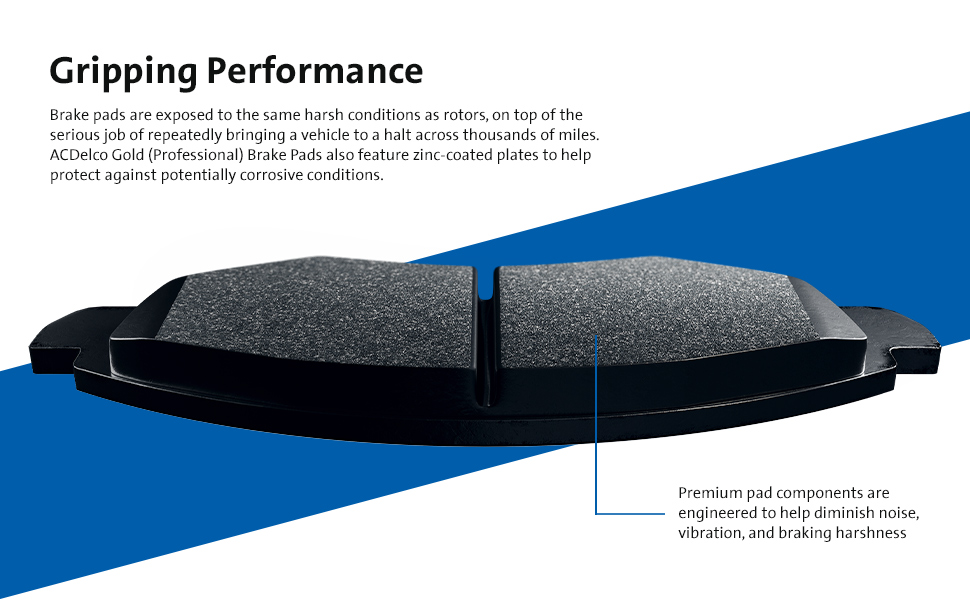 Gripping Performance

Brake pads are exposed to the same harsh conditions as rotors, on top of the serious job of repeatedly bringing a vehicle to a halt across thousands of miles. ACDelco Gold (Professional) Brake Pads also feature zinc-coated plates to help protect against potentially corrosive conditions.

Premium pad components are engineered to help diminish noise, vibration, and braking harshness